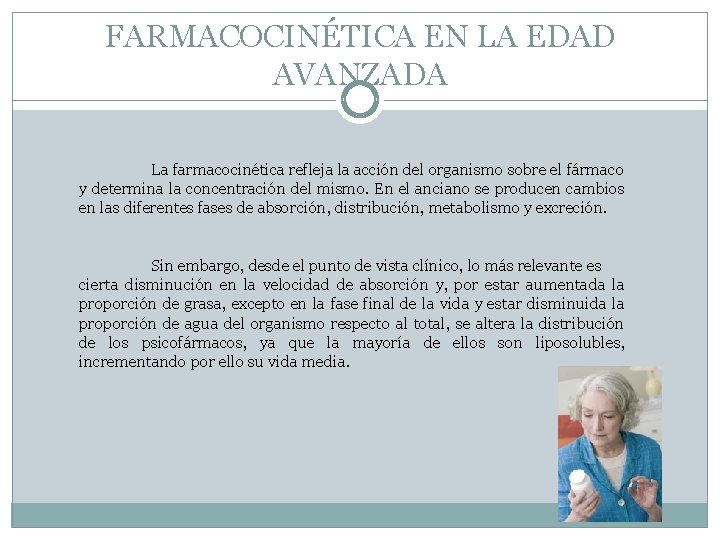 FARMACOCINÉTICA EN LA EDAD AVANZADA

La farmacocinética refleja la acción del organismo sobre el fármaco y determina la concentración del mismo. En el anciano se producen cambios en las diferentes fases de absorción, distribución, metabolismo y excreción.

Sin embargo, desde el punto de vista clínico, lo más relevante es cierta disminución en la velocidad de absorción y, por estar aumentada la proporción de grasa, excepto en la fase final de la vida y estar disminuida la proporción de agua del organismo respecto al total, se altera la distribución de los psicofármacos, ya que la mayoría de ellos son liposolubles, incrementando por ello su vida media.